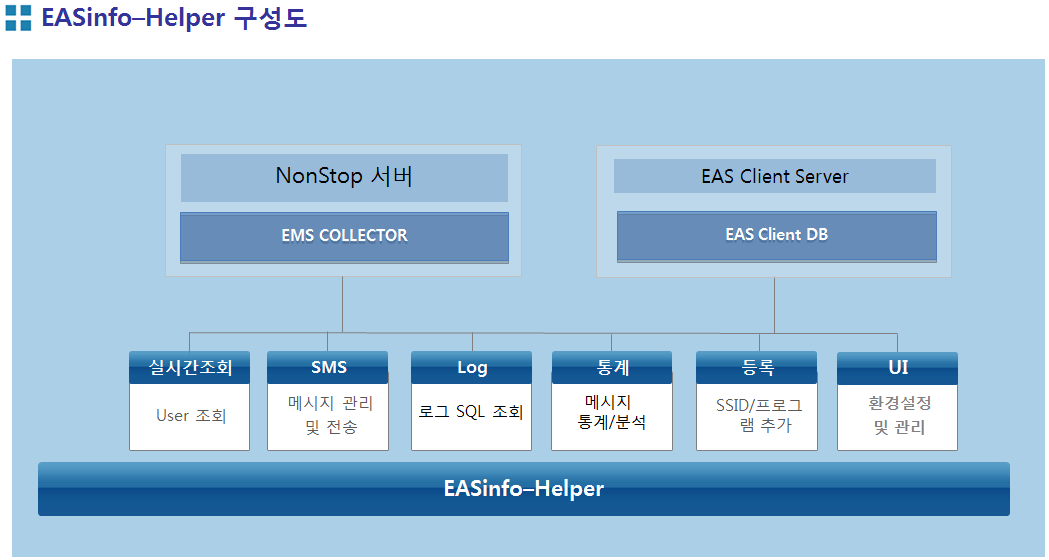 EASinfo–Helper 구성도

NonStop 서버

EMS COLLECTOR

EAS Client Server

EAS Client DB

실시간조회

User 조회

SMS

메시지 관리 및 전송

Log

로그 SQL 조회

통계

메시지 통계/분석

등록

SSID/프로그램 추가

UI

환경설정 및 관리

EASinfo–Helper